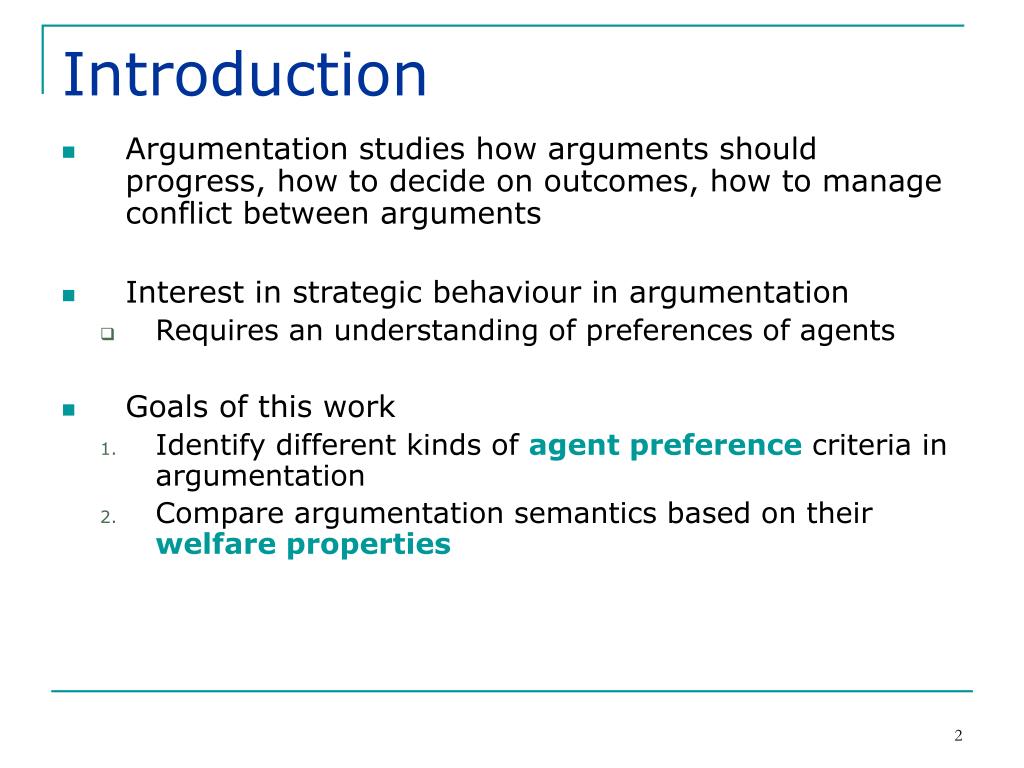 Introduction

Argumentation studies how arguments should progress, how to decide on outcomes, how to manage conflict between arguments

Interest in strategic behaviour in argumentation

Requires an understanding of preferences of agents

Goals of this work

1. Identify different kinds of agent preference criteria in argumentation
2. Compare argumentation semantics based on their welfare properties

2